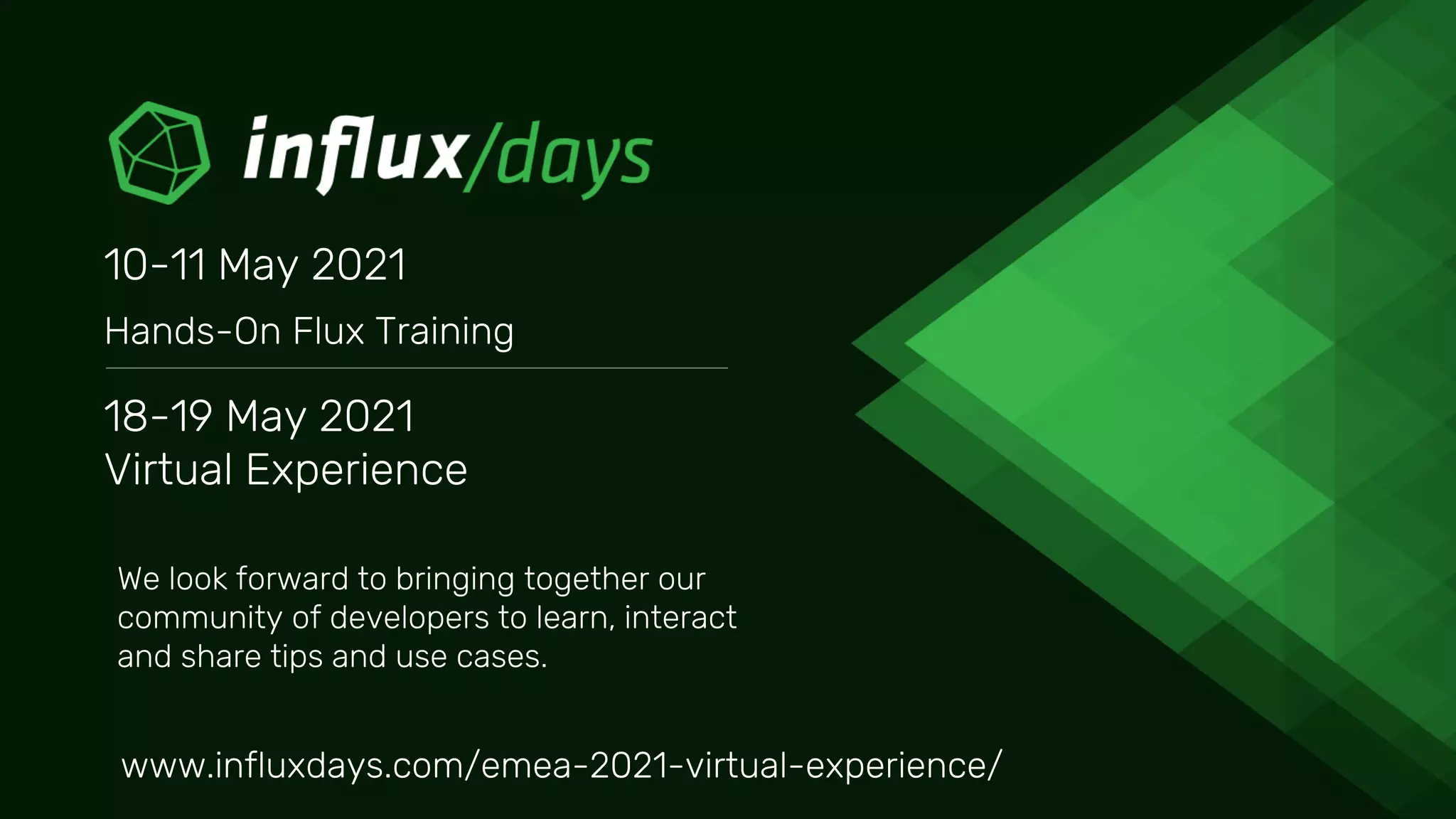 influx/days

10-11 May 2021

Hands-On Flux Training

18-19 May 2021
Virtual Experience

We look forward to bringing together our community of developers to learn, interact and share tips and use cases.

www.influxdays.com/emea-2021-virtual-experience/